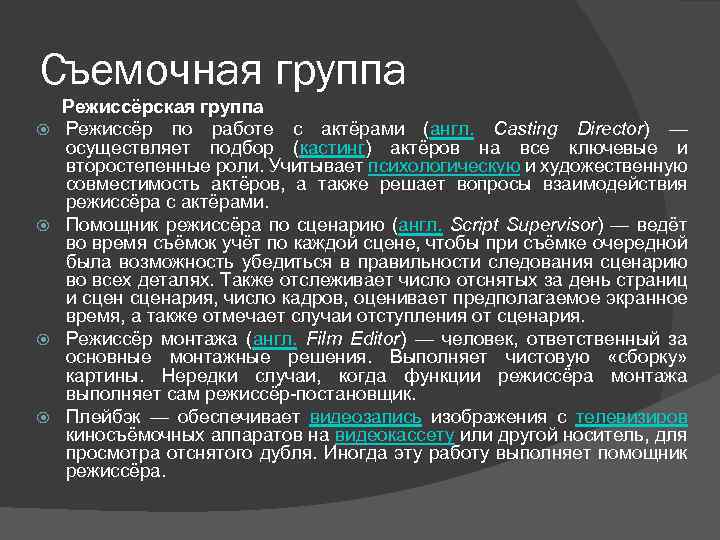 Съемочная группа

Режиссёрская группа

Режиссёр по работе с актёрами (англ. Casting Director) — осуществляет подбор (кастинг) актёров на все ключевые и второстепенные роли. Учитывает психологическую и художественную совместимость актёров, а также решает вопросы взаимодействия режиссёра с актёрами.

Помощник режиссёра по сценарию (англ. Script Supervisor) — ведёт во время съёмок учёт по каждой сцене, чтобы при съёмке очередной была возможность убедиться в правильности следования сценарию во всех деталях. Также отслеживает число отснятых за день страниц и сцен сценария, число кадров, оценивает предполагаемое экранное время, а также отмечает случаи отступления от сценария.

Режиссёр монтажа (англ. Film Editor) — человек, ответственный за основные монтажные решения. Выполняет чистовую «сборку» картины. Нередки случаи, когда функции режиссёра монтажа выполняет сам режиссёр-постановщик.

Плейбэк — обеспечивает видеозапись изображения с телевизиров киносъёмочных аппаратов на видеокассету или другой носитель, для просмотра отснятого дубля. Иногда эту работу выполняет помощник режиссёра.